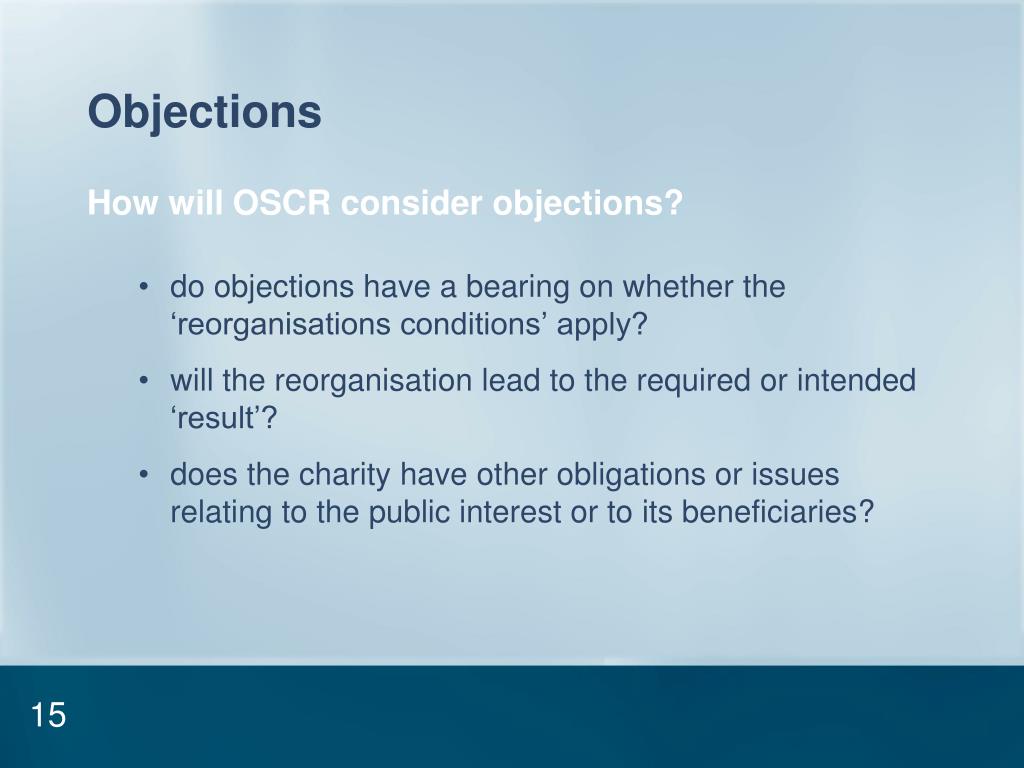 Objections

How will OSCR consider objections?

• do objections have a bearing on whether the ‘reorganisations conditions’ apply?

• will the reorganisation lead to the required or intended ‘result’?

• does the charity have other obligations or issues relating to the public interest or to its beneficiaries?

15